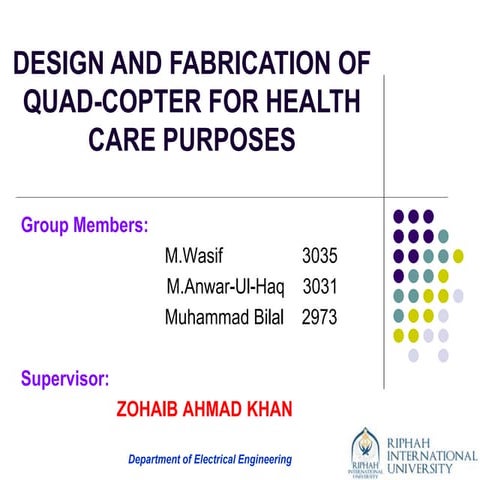 DESIGN AND FABRICATION OF QUAD-COPTER FOR HEALTH CARE PURPOSES

Group Members:

M.Wasif 3035
M.Anwar-Ul-Haq 3031
Muhammad Bilal 2973

Supervisor:

ZOHAIB AHMAD KHAN

Department of Electrical Engineering

RIPHAH INTERNATIONAL UNIVERSITY
RIPHAH INTERNATIONAL UNIVERSITY